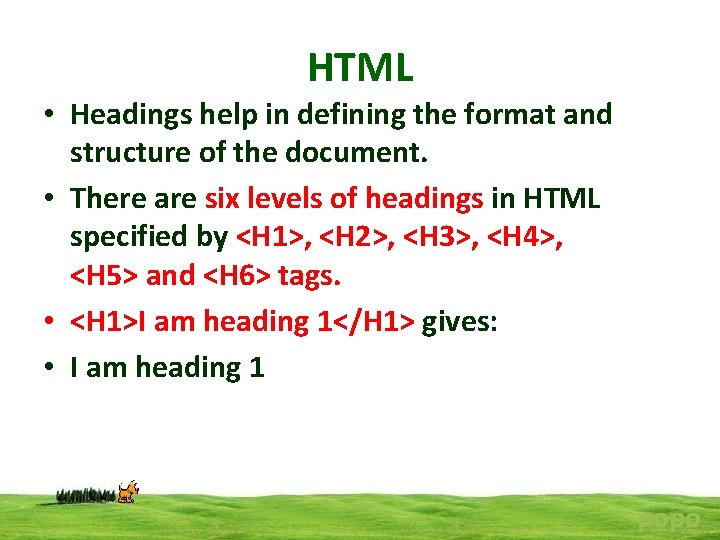 HTML

• Headings help in defining the format and structure of the document.

• There are six levels of headings in HTML specified by <H1>, <H2>, <H3>, <H4>, <H5> and <H6> tags.

• <H1>I am heading 1</H1> gives:

• I am heading 1

popo